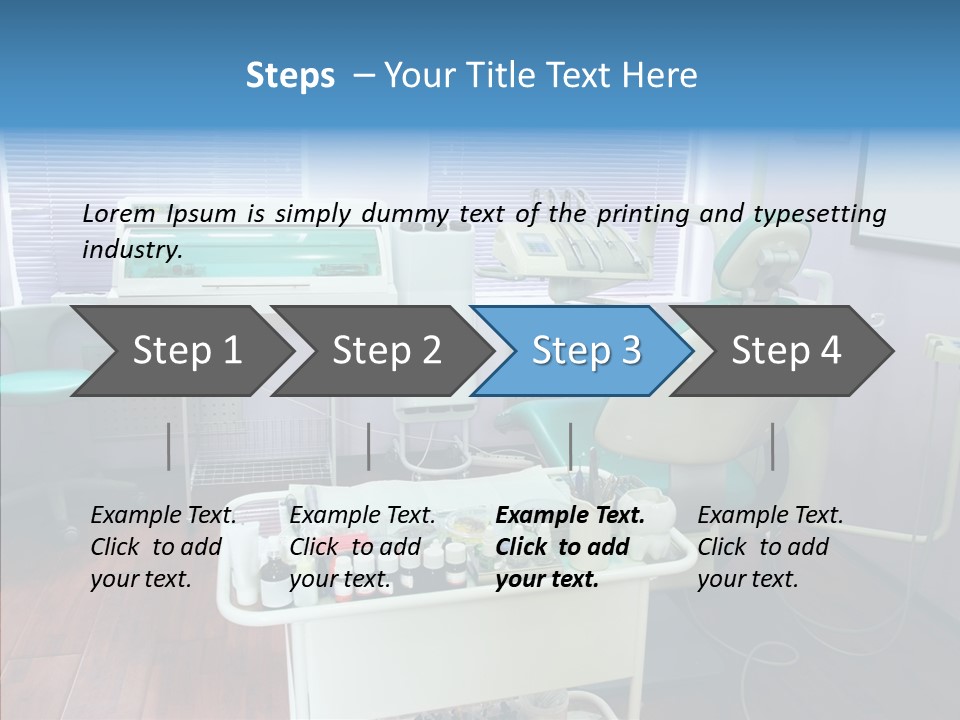 Steps – Your Title Text Here

Lorem Ipsum is simply dummy text of the printing and typesetting industry.

Step 1

Step 2

Step 3

Step 4

Example Text. Click to add your text.

Example Text. Click to add your text.

Example Text. Click to add your text.

Example Text. Click to add your text.